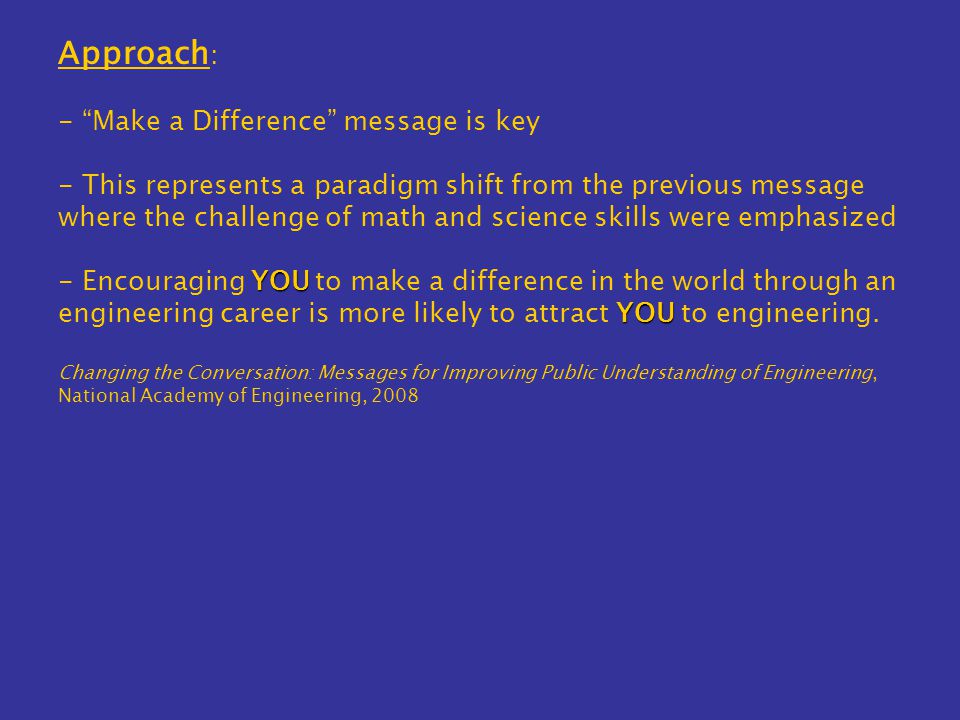 Approach:

- “Make a Difference” message is key

- This represents a paradigm shift from the previous message where the challenge of math and science skills were emphasized

- Encouraging YOU to make a difference in the world through an engineering career is more likely to attract YOU to engineering.

Changing the Conversation: Messages for Improving Public Understanding of Engineering, National Academy of Engineering, 2008